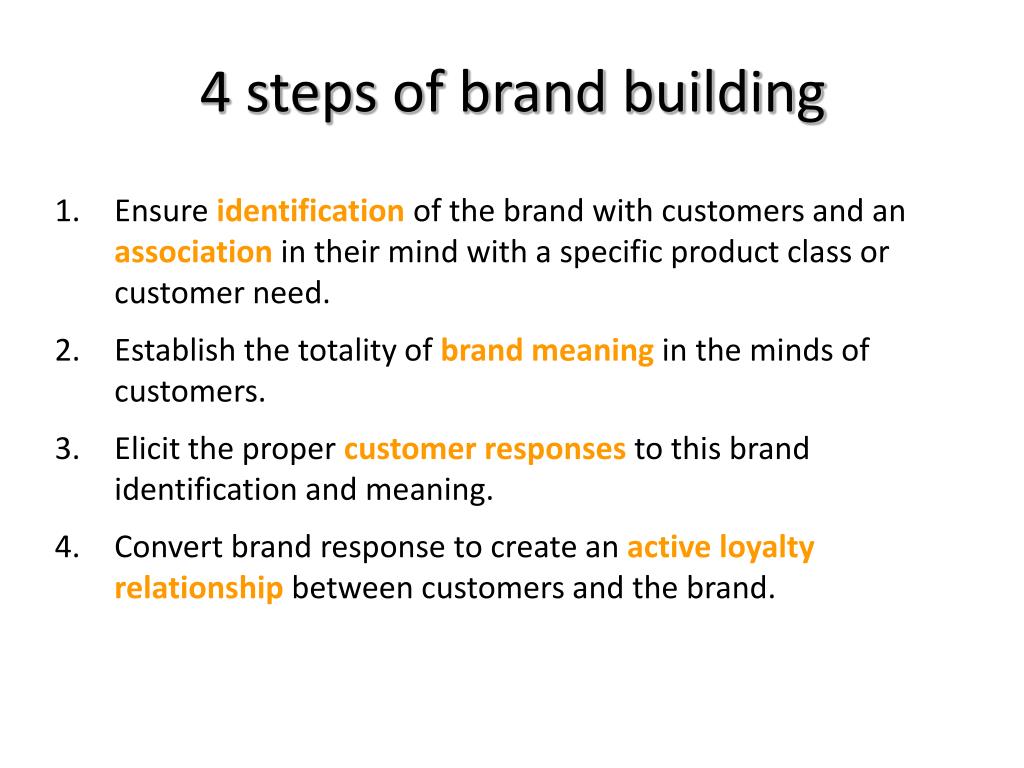 4 steps of brand building

1. Ensure identification of the brand with customers and an association in their mind with a specific product class or customer need.
2. Establish the totality of brand meaning in the minds of customers.
3. Elicit the proper customer responses to this brand identification and meaning.
4. Convert brand response to create an active loyalty relationship between customers and the brand.